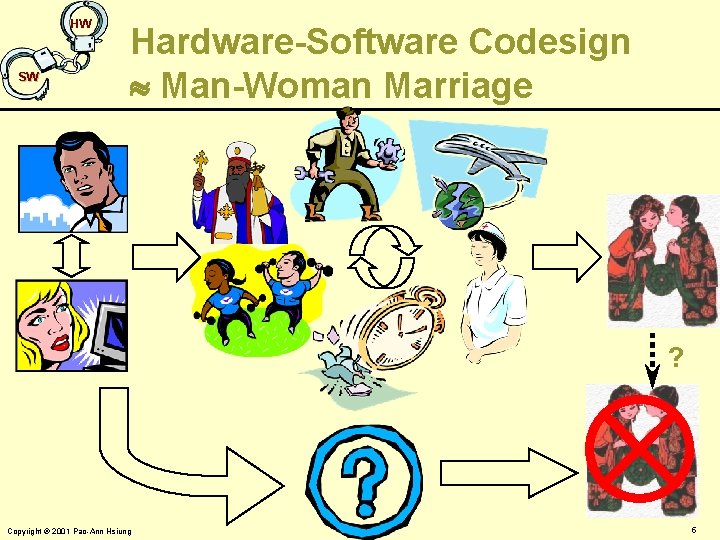 HW
SW
Hardware-Software Codesign
≈ Man-Woman Marriage

?

?

Copyright © 2001 Pao-Ann Hsiung

6